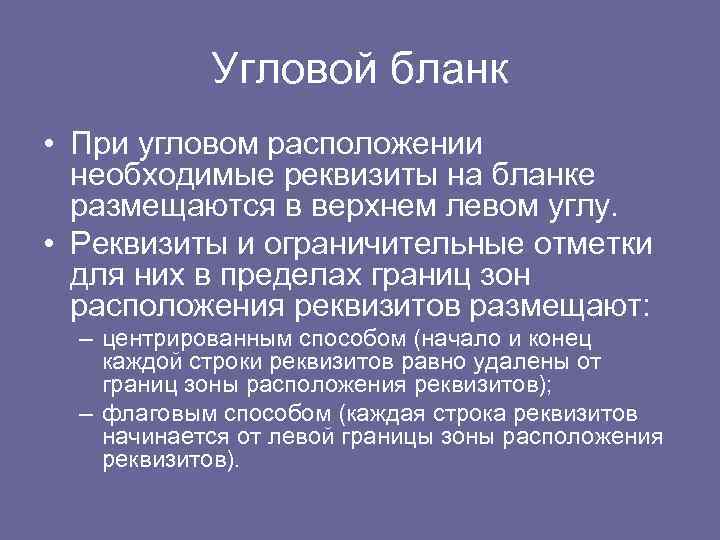 Угловой бланк

• При угловом расположении необходимые реквизиты на бланке размещаются в верхнем левом углу.

• Реквизиты и ограничительные отметки для них в пределах границ зон расположения реквизитов размещают:

– центрированным способом (начало и конец каждой строки реквизитов равно удалены от границ зоны расположения реквизитов);

– флаговым способом (каждая строка реквизитов начинается от левой границы зоны расположения реквизитов).